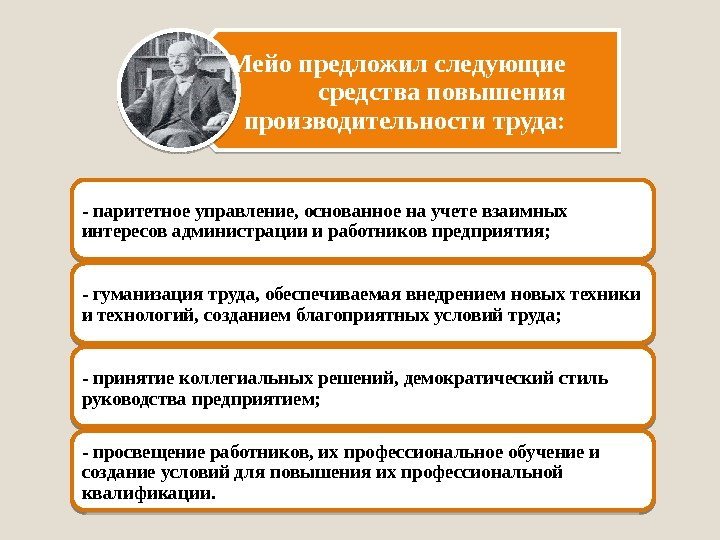 Мейо предложил следующие средства повышения производительности труда:

- паритетное управление, основанное на учете взаимных интересов администрации и работников предприятия;

- гуманизация труда, обеспечиваемая внедрением новых техники и технологий, созданием благоприятных условий труда;

- принятие коллегиальных решений, демократический стиль руководства предприятием;

- просвещение работников, их профессиональное обучение и создание условий для повышения их профессиональной квалификации.